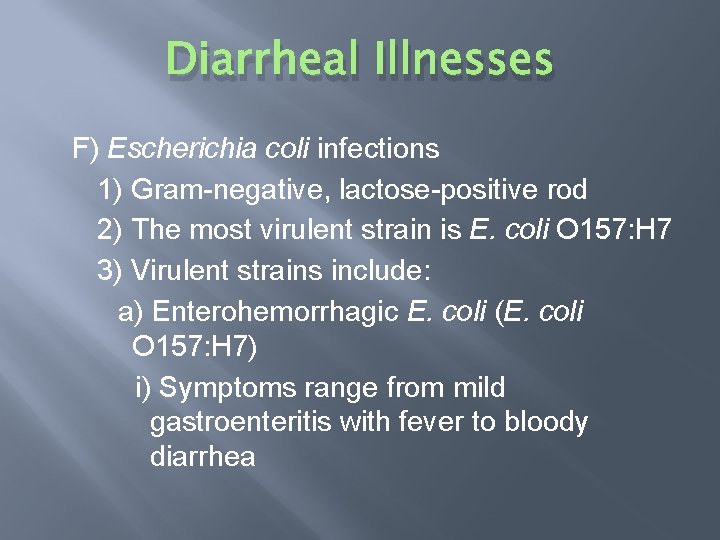 Diarrheal Illnesses

F) Escherichia coli infections

1) Gram-negative, lactose-positive rod

2) The most virulent strain is E. coli O157:H7

3) Virulent strains include:

a) Enterohemorrhagic E. coli (E. coli O157:H7)

i) Symptoms range from mild gastroenteritis with fever to bloody diarrhea